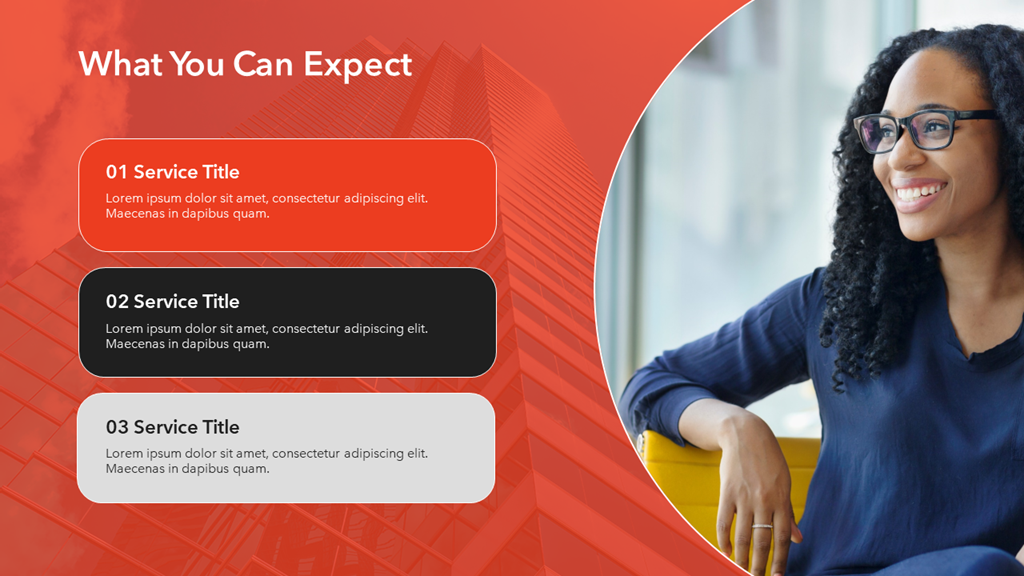 What You Can Expect

01 Service Title
Lorem ipsum dolor sit amet, consectetur adipiscing elit. Maecenas in dapibus quam.

02 Service Title
Lorem ipsum dolor sit amet, consectetur adipiscing elit. Maecenas in dapibus quam.

03 Service Title
Lorem ipsum dolor sit amet, consectetur adipiscing elit. Maecenas in dapibus quam.